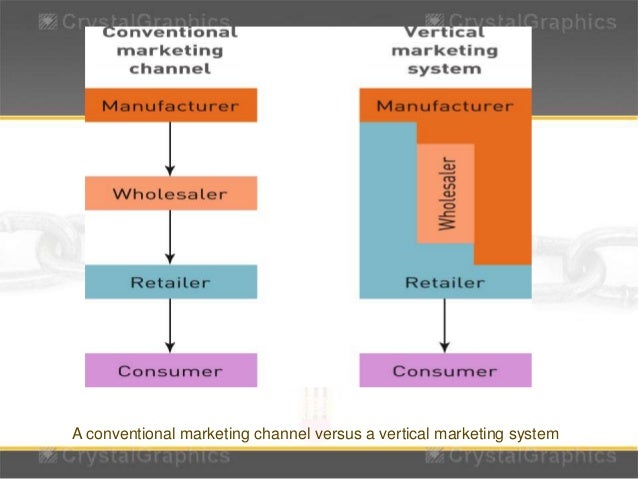 CrystalGraphics
CrystalGraphics

Conventional marketing channel

Manufacturer

Wholesaler

Retailer

Consumer

Vertical marketing system

Manufacturer

Wholesaler

Retailer

Consumer

A conventional marketing channel versus a vertical marketing system

CrystalGraphics
CrystalGraphics